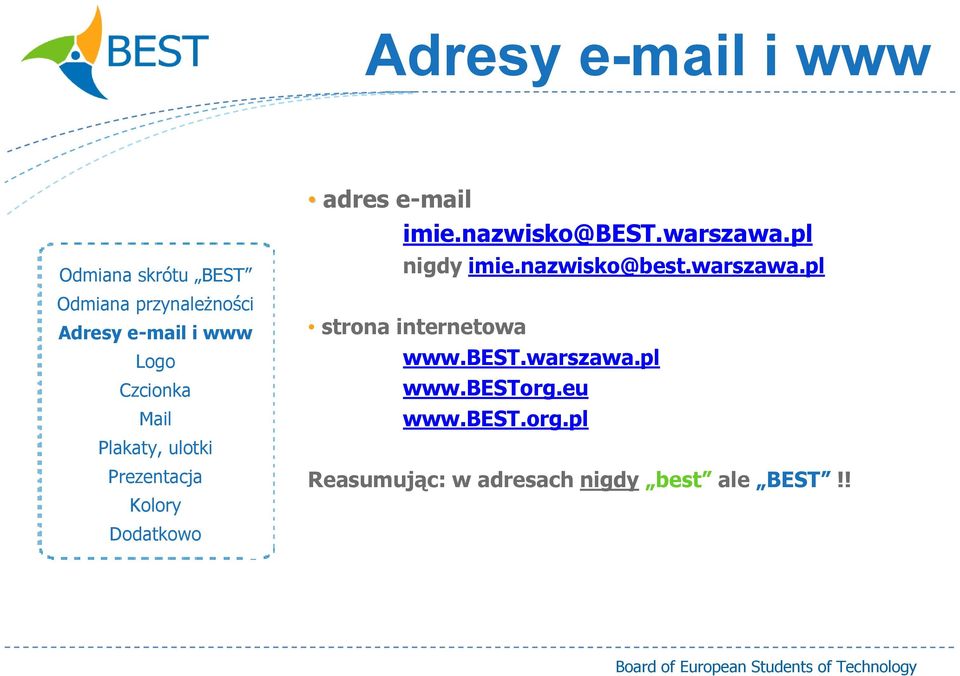 BEST

Adresy e-mail i www

Odmiana skrótu „BEST”
Odmiana przynależności
Adresy e-mail i www
Logo
Czcionka
Mail
Plakaty, ulotki
Prezentacja
Kolory
Dodatkowo

• adres e-mail
imie.nazwisko@BEST.warszawa.pl
nigdy imie.nazwisko@best.warszawa.pl

• strona internetowa
www.BEST.warszawa.pl
www.BESTorg.eu
www.BEST.org.pl

Reasumując: w adresach nigdy „best” ale „BEST” !!

Board of European Students of Technology